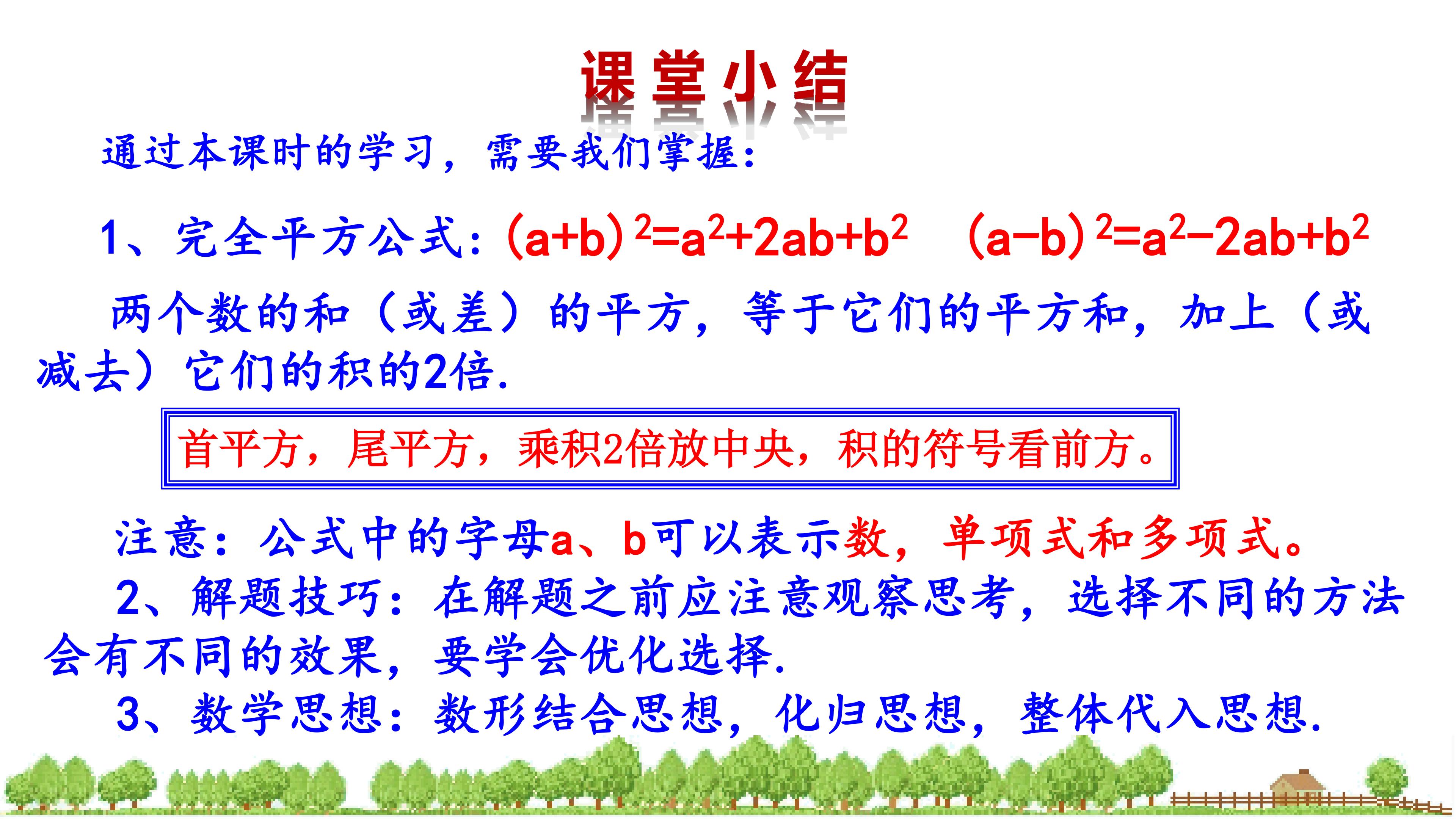 课堂小结

通过本课时的学习，需要我们掌握：

1、完全平方公式：$(a+b)^2=a^2+2ab+b^2$ $(a-b)^2=a^2-2ab+b^2$

两个数的和（或差）的平方，等于它们的平方和，加上（或减去）它们的积的2倍.

首平方，尾平方，乘积2倍放中央，积的符号看前方。

注意：公式中的字母a、b可以表示数，单项式和多项式。

2、解题技巧：在解题之前应注意观察思考，选择不同的方法会有不同的效果，要学会优化选择.

3、数学思想：数形结合思想，化归思想，整体代入思想.